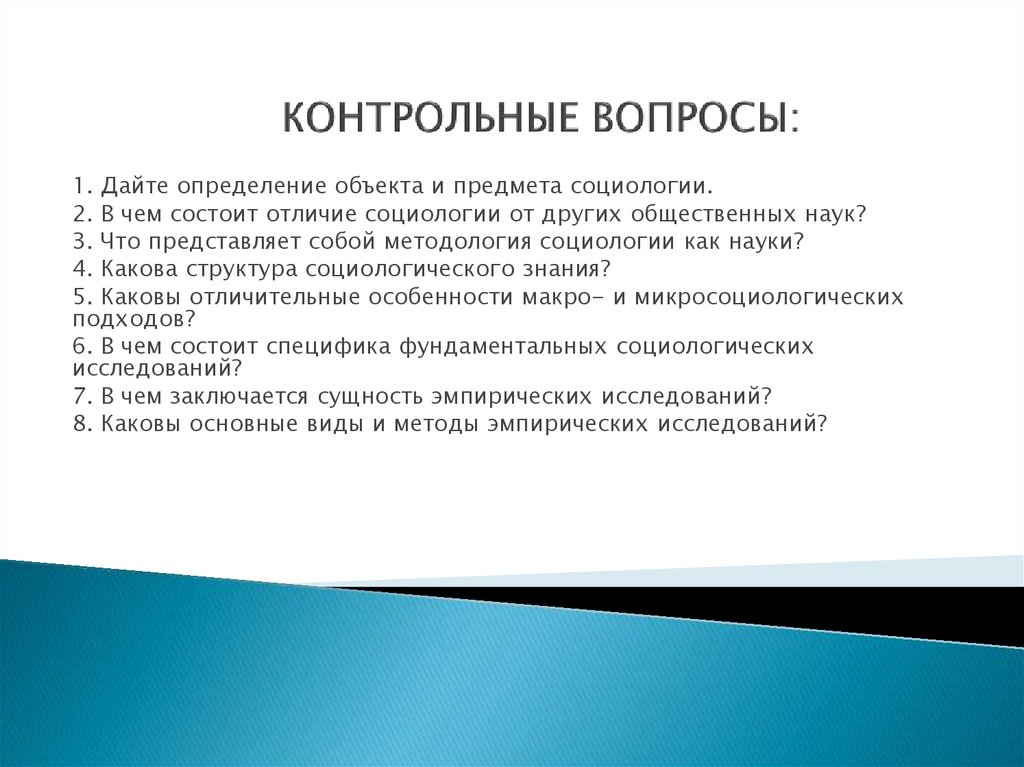 КОНТРОЛЬНЫЕ ВОПРОСЫ:

1. Дайте определение объекта и предмета социологии.
2. В чем состоит отличие социологии от других общественных наук?
3. Что представляет собой методология социологии как науки?
4. Какова структура социологического знания?
5. Каковы отличительные особенности макро- и микросоциологических подходов?
6. В чем состоит специфика фундаментальных социологических исследований?
7. В чем заключается сущность эмпирических исследований?
8. Каковы основные виды и методы эмпирических исследований?